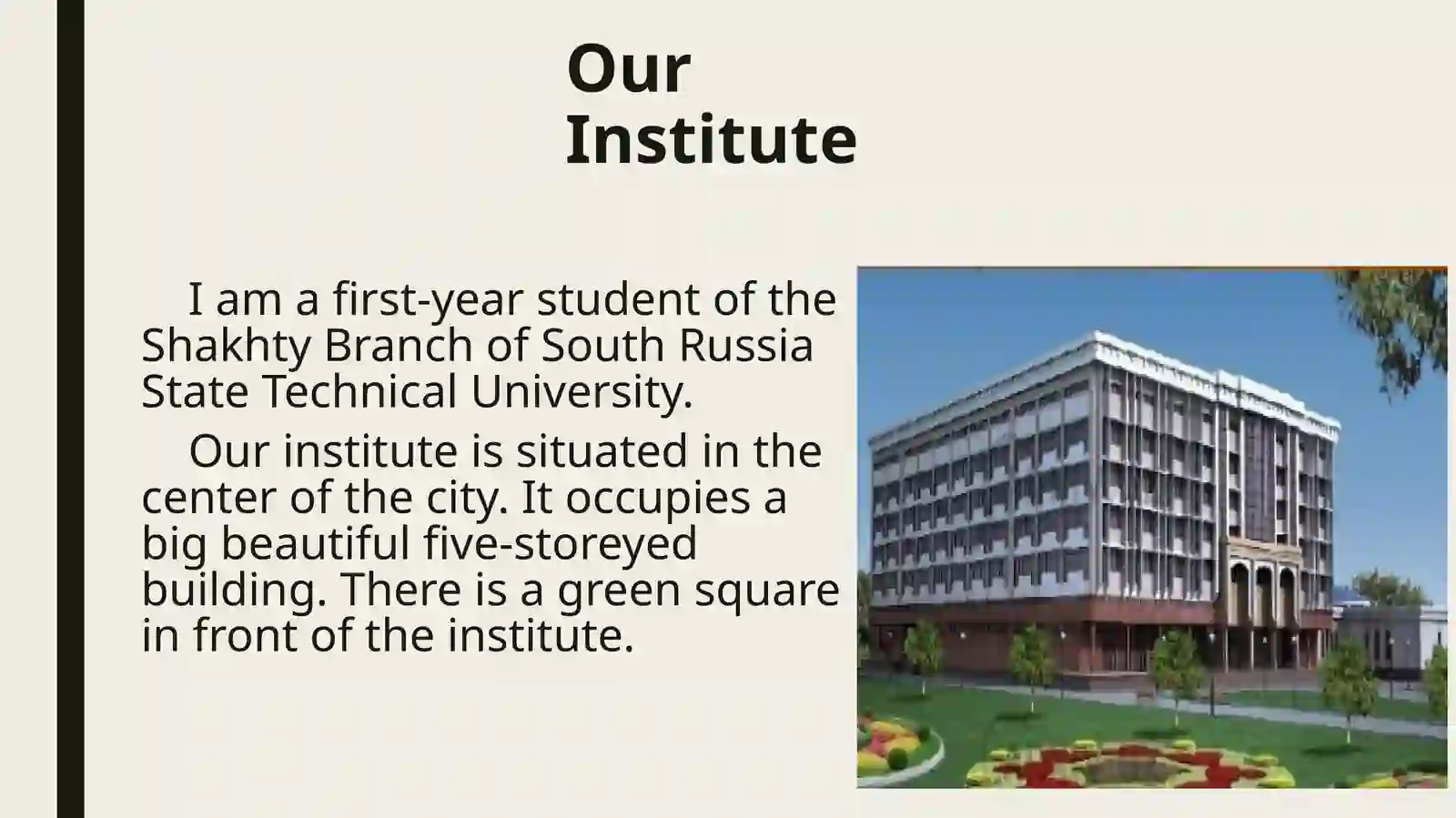 Our Institute

I am a first-year student of the Shakhty Branch of South Russia State Technical University.

Our institute is situated in the center of the city. It occupies a big beautiful five-storeyed building. There is a green square in front of the institute.